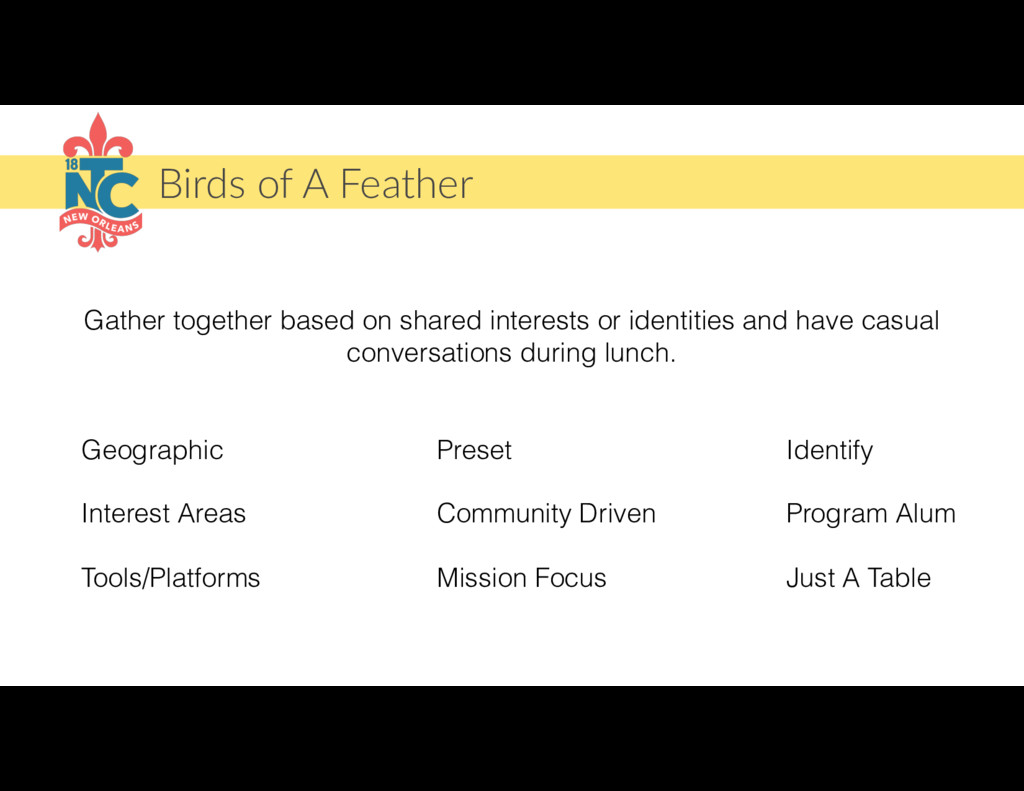 18 NTC NEW ORLEANS

Birds of A Feather

Gather together based on shared interests or identities and have casual conversations during lunch.

Geographic

Interest Areas

Tools/Platforms

Preset

Community Driven

Mission Focus

Identify

Program Alum

Just A Table